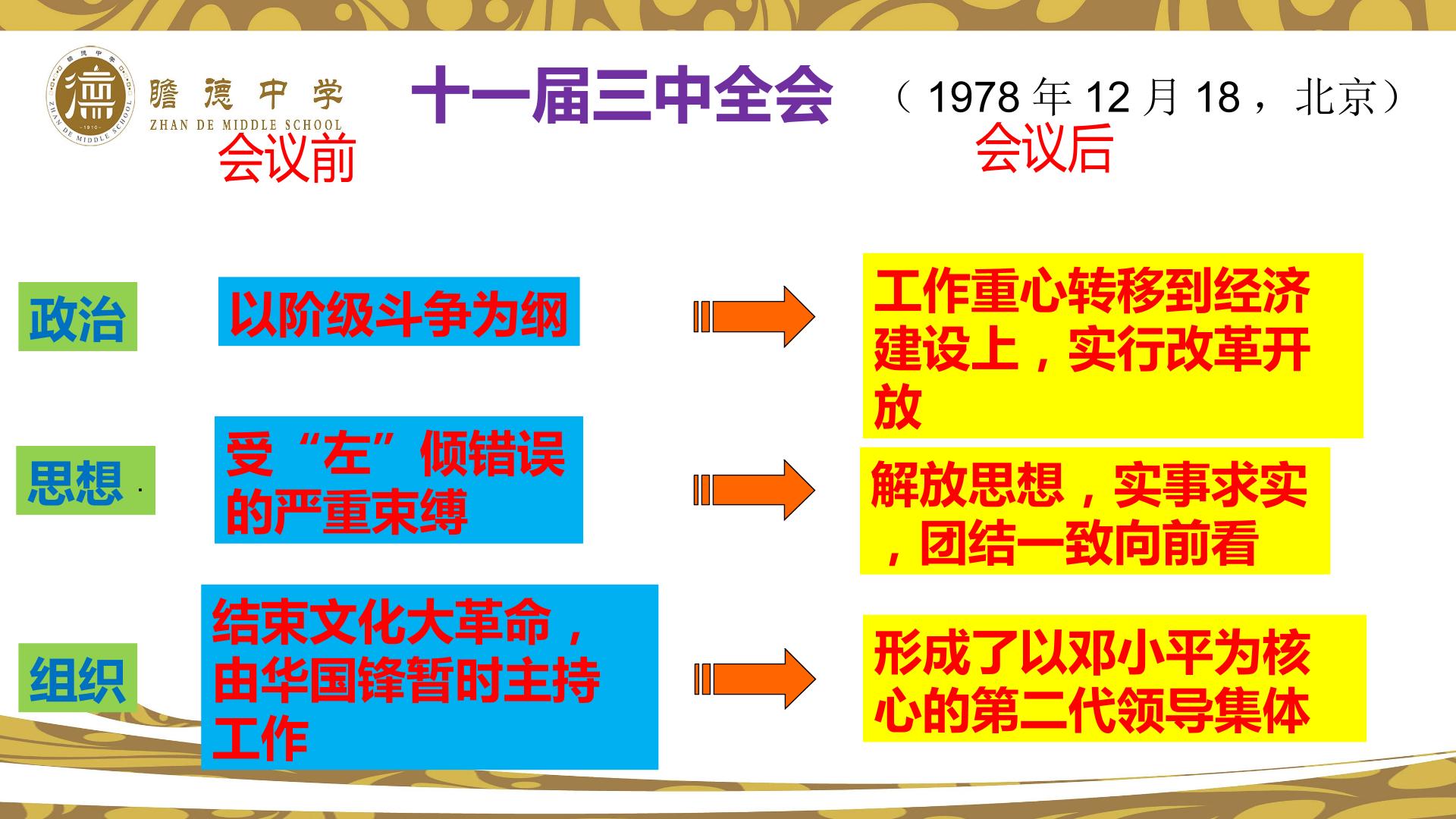 瞻德中学
ZHAN DE MIDDLE SCHOOL

十一届三中全会 （1978年12月18，北京）

会议前

会议后

政治

以阶级斗争为纲

工作重心转移到经济建设上，实行改革开放

思想

受“左”倾错误的严重束缚

解放思想，实事求实，团结一致向前看

组织

结束文化大革命，由华国锋暂时主持工作

形成了以邓小平为核心的第二代领导集体